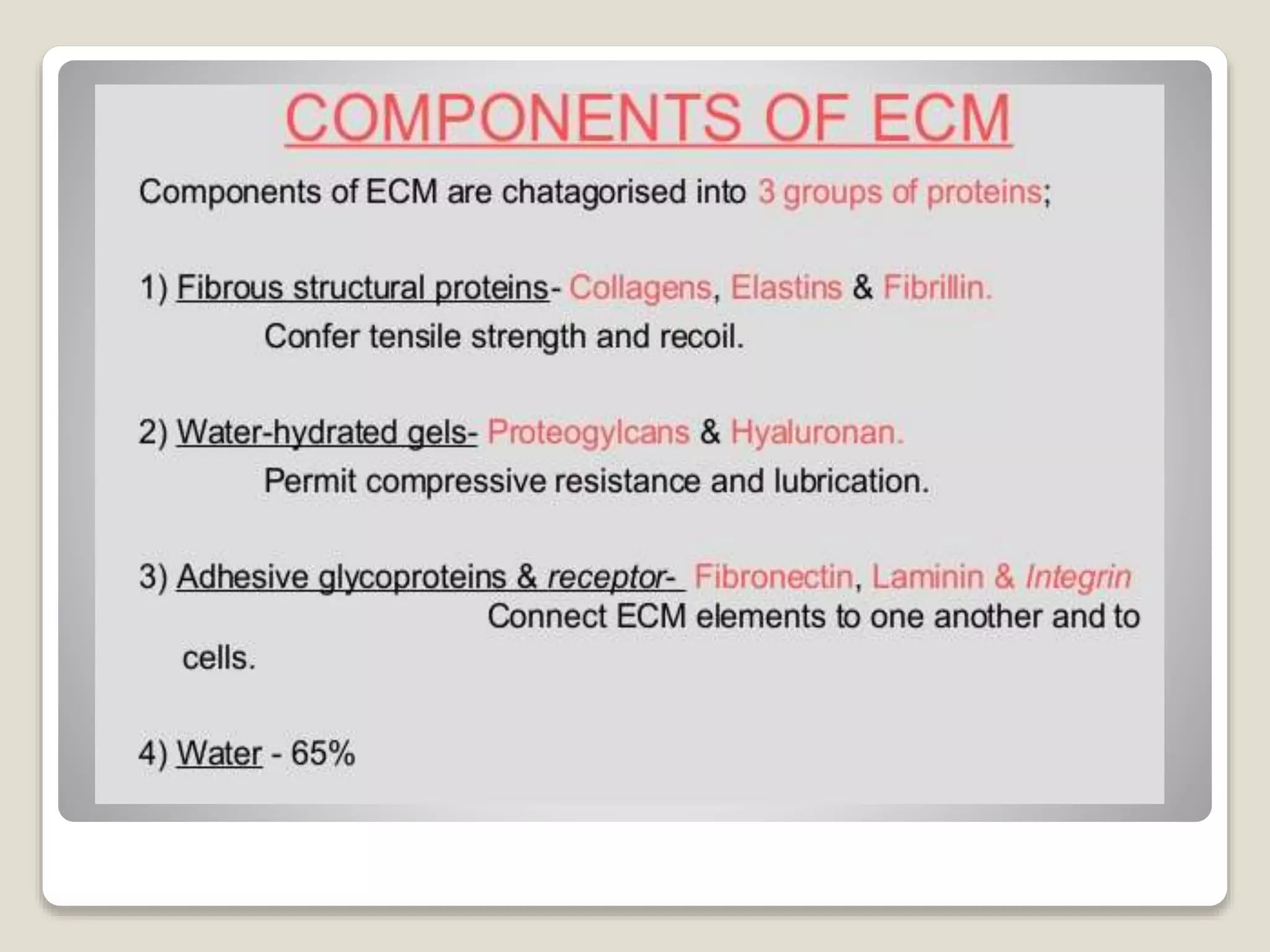 COMPONENTS OF ECM

Components of ECM are chatagorised into 3 groups of proteins;

1) Fibrous structural proteins- Collagens, Elastins & Fibrillin.
Confer tensile strength and recoil.

2) Water-hydrated gels- Proteogylcans & Hyaluronan.
Permit compressive resistance and lubrication.

3) Adhesive glycoproteins & receptor- Fibronectin, Laminin & Integrin
Connect ECM elements to one another and to cells.

4) Water - 65%